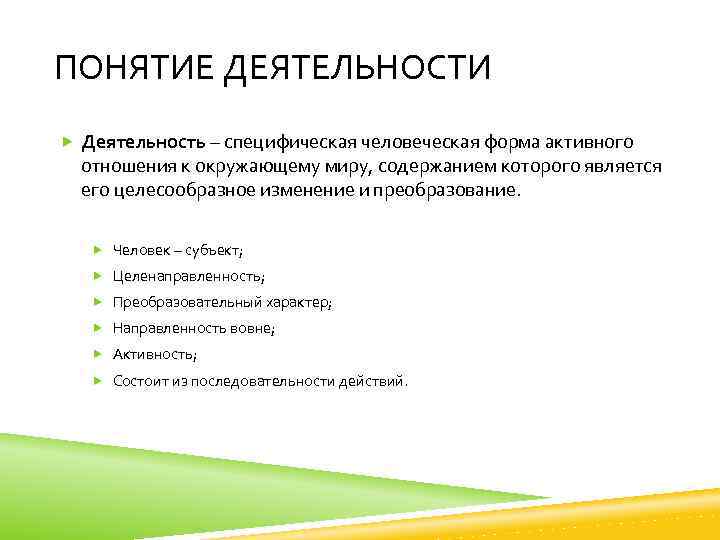 ПОНЯТИЕ ДЕЯТЕЛЬНОСТИ

Деятельность – специфическая человеческая форма активного отношения к окружающему миру, содержанием которого является его целесообразное изменение и преобразование.

Человек – субъект;

Целенаправленность;

Преобразовательный характер;

Направленность вовне;

Активность;

Состоит из последовательности действий.